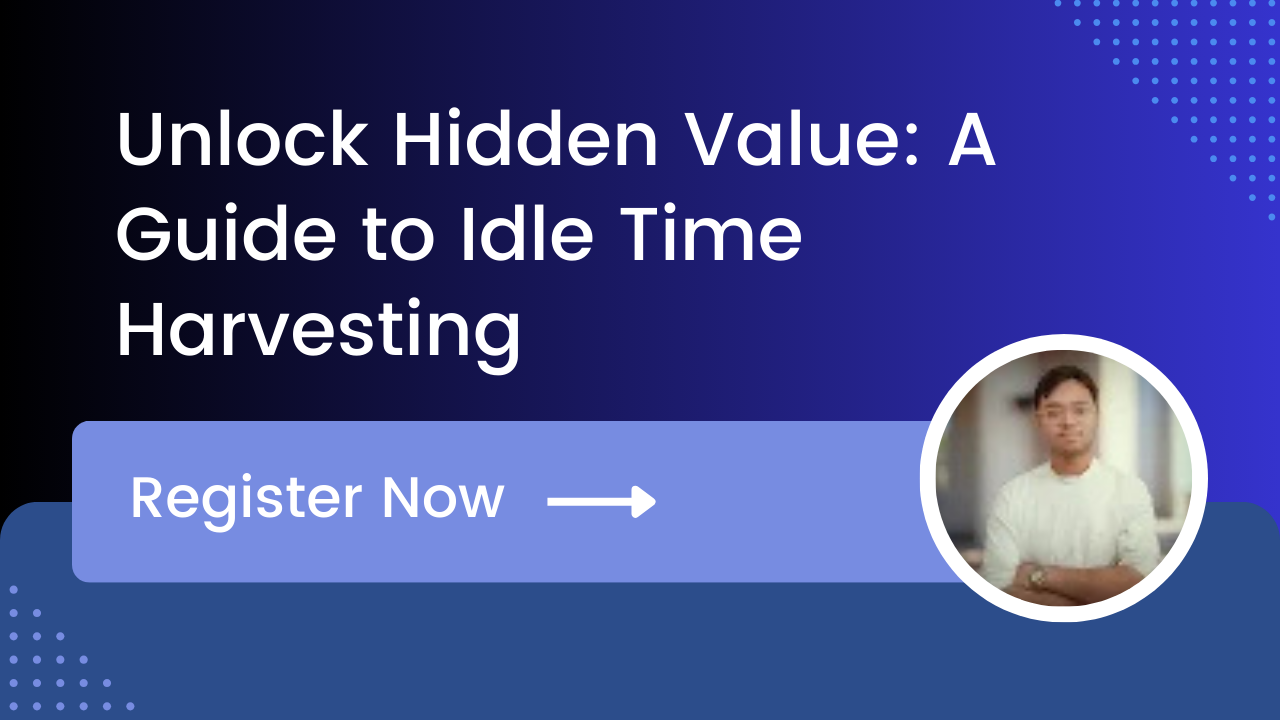 Unlock Hidden Value: A Guide to Idle Time Harvesting

Register Now